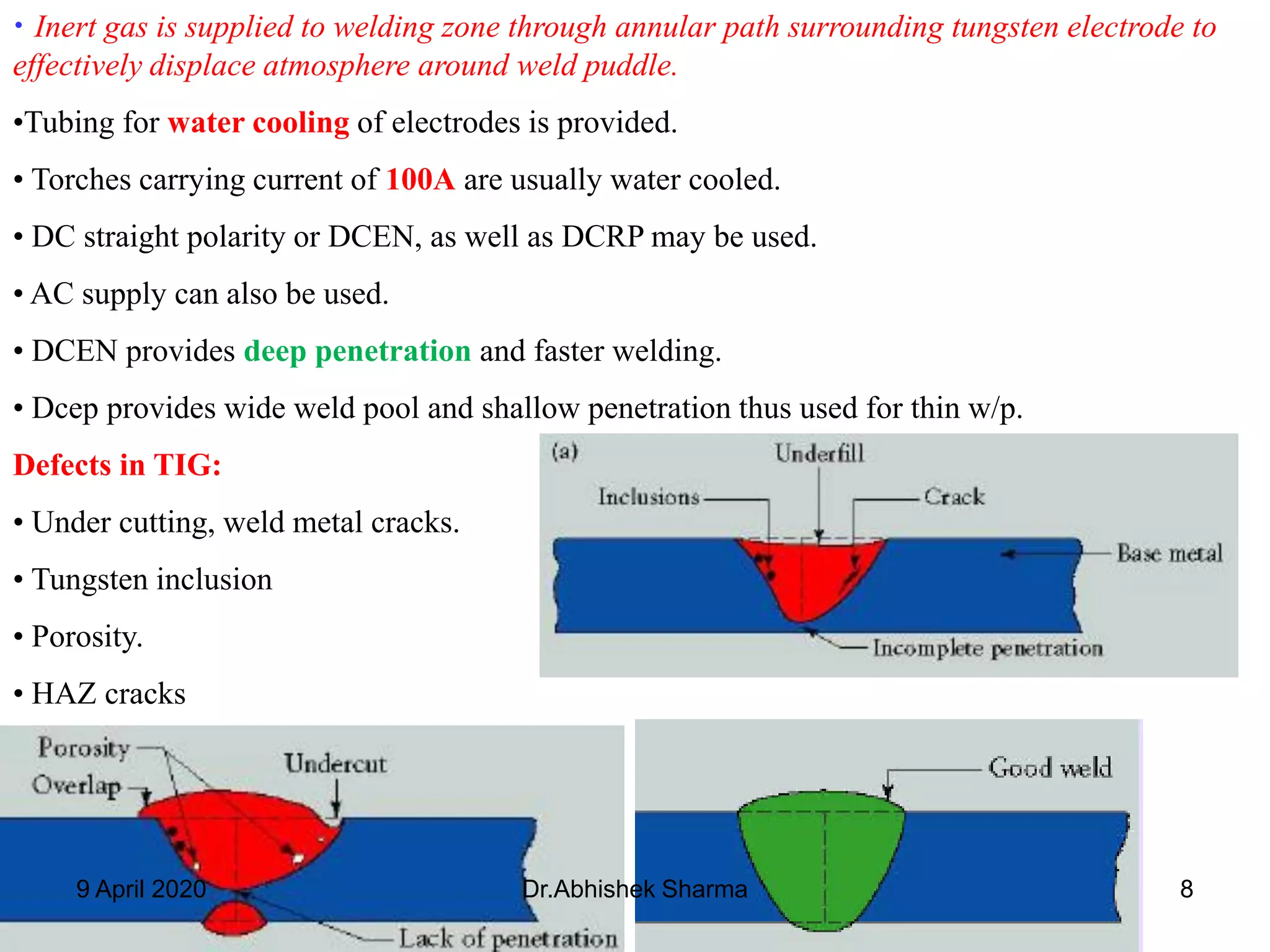 • Inert gas is supplied to welding zone through annular path surrounding tungsten electrode to effectively displace atmosphere around weld puddle.

•Tubing for water cooling of electrodes is provided.

• Torches carrying current of 100A are usually water cooled.

• DC straight polarity or DCEN, as well as DCRP may be used.

• AC supply can also be used.

• DCEN provides deep penetration and faster welding.

• Dcep provides wide weld pool and shallow penetration thus used for thin w/p.

Defects in TIG:

• Under cutting, weld metal cracks.

• Tungsten inclusion

• Porosity.

• HAZ cracks

(a)
Underfill
Inclusions
Crack
Base metal
Incomplete penetration

Porosity
Overlap
Undercut
Lack of penetration

Good weld

9 April 2020
Dr.Abhishek Sharma
8